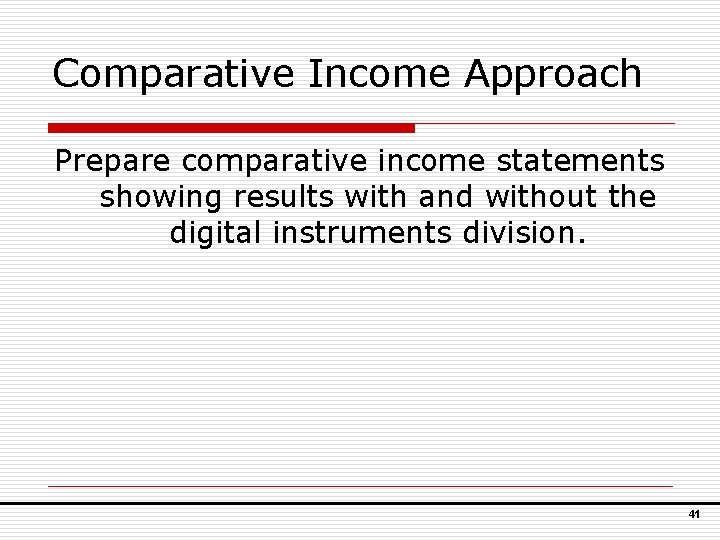 Comparative Income Approach

Prepare comparative income statements showing results with and without the digital instruments division.

41